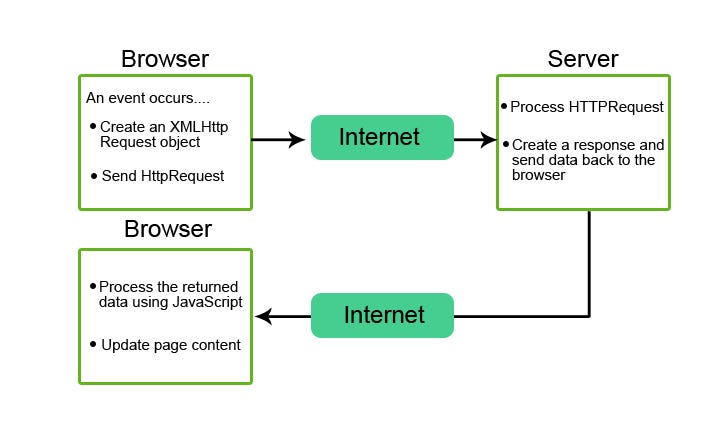 Browser

An event occurs....

• Create an XMLHttp Request object

• Send HttpRequest

Internet

Server

• Process HTTPRequest

• Create a response and send data back to the browser

Browser

• Process the returned data using JavaScript

• Update page content

Internet